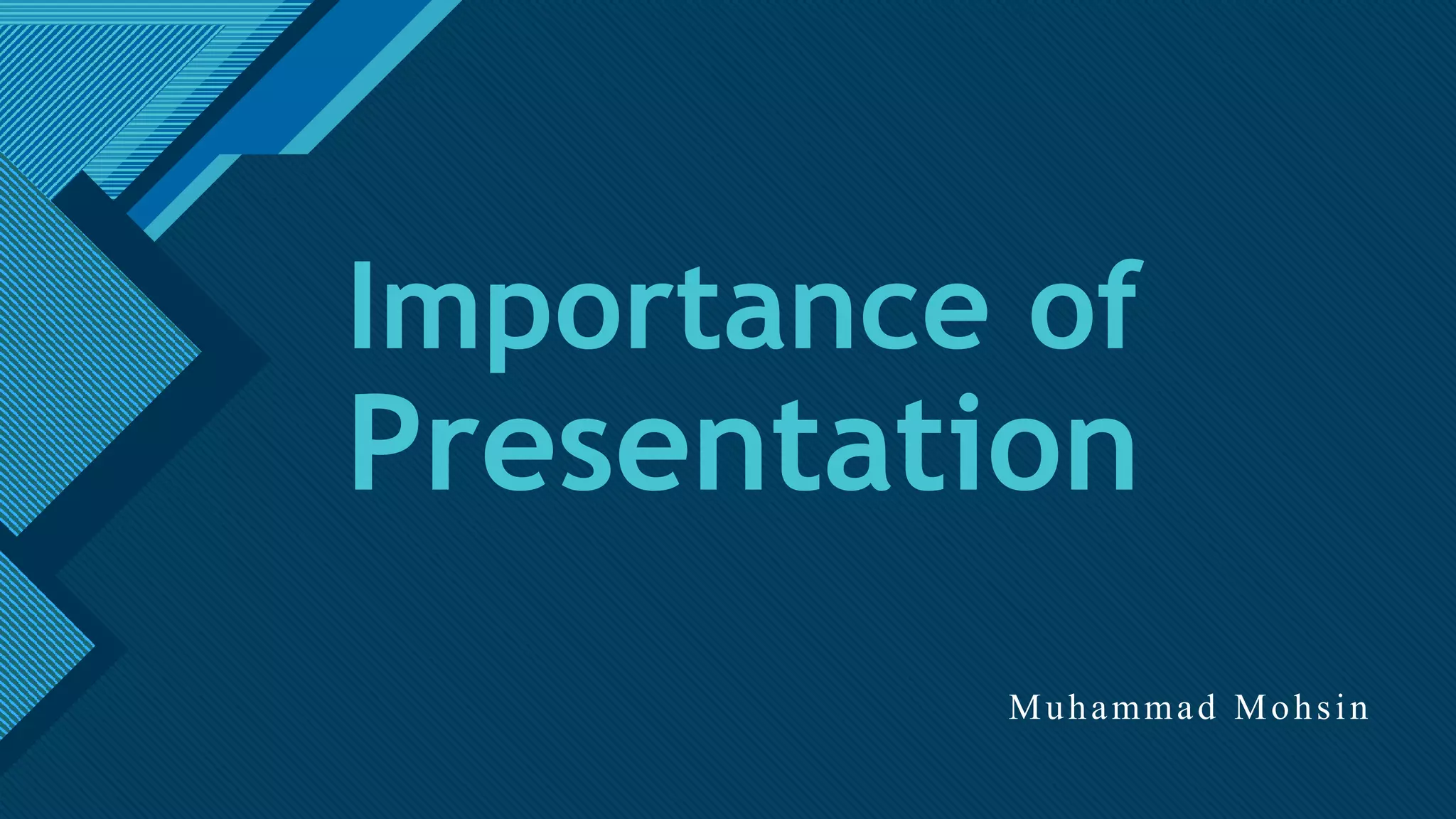 Importance of Presentation

Muhammad Mohsin